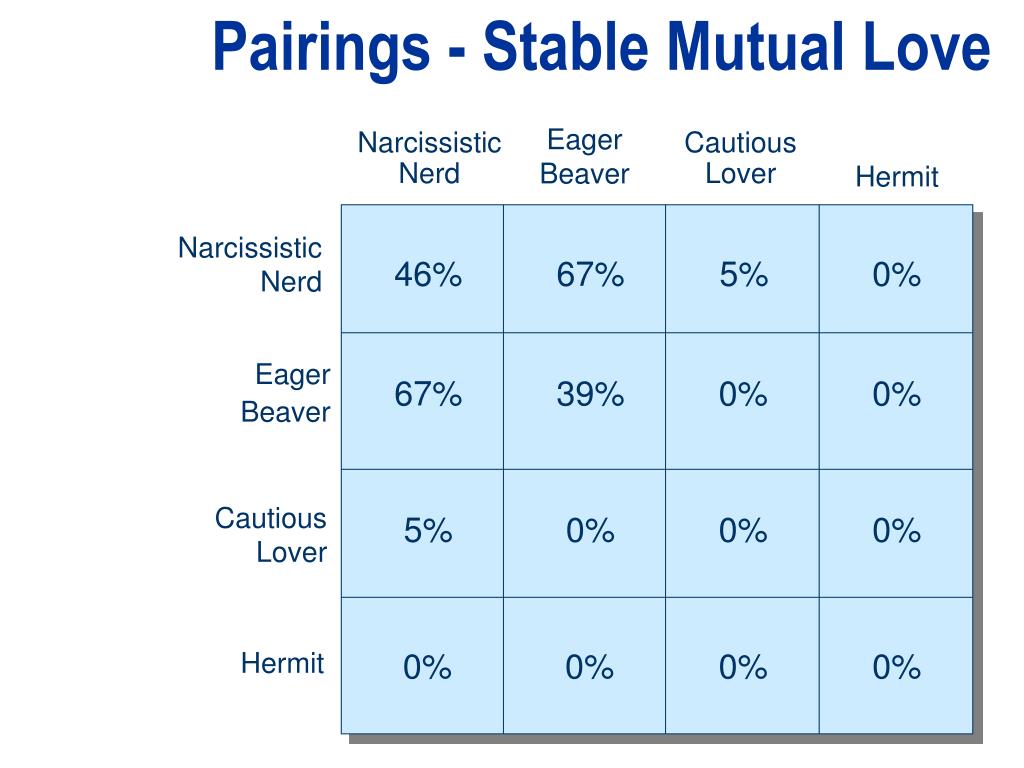 Pairings - Stable Mutual Love

| | Narcissistic Nerd | Eager Beaver | Cautious Lover | Hermit |
|---|---|---|---|---|
| Narcissistic Nerd | 46% | 67% | 5% | 0% |
| Eager Beaver | 67% | 39% | 0% | 0% |
| Cautious Lover | 5% | 0% | 0% | 0% |
| Hermit | 0% | 0% | 0% | 0% |